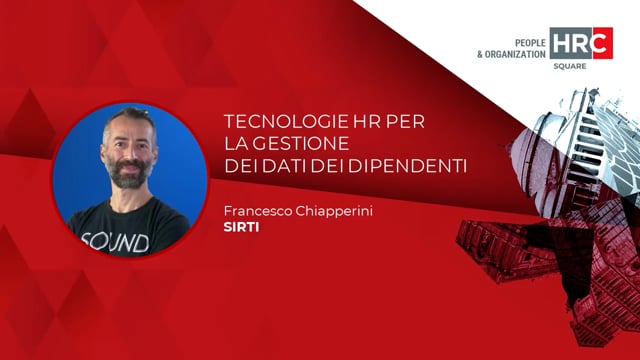 PEOPLE & ORGANIZATION HRC SQUARE

TECNOLOGIE HR PER LA GESTIONE DEI DATI DEI DIPENDENTI

Francesco Chiapperini
SIRTI

SOUND